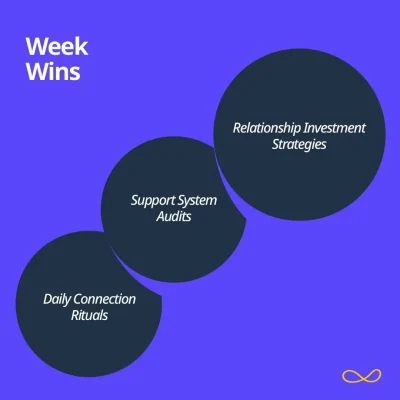 Week Wins

Relationship Investment Strategies

Support System Audits

Daily Connection Rituals